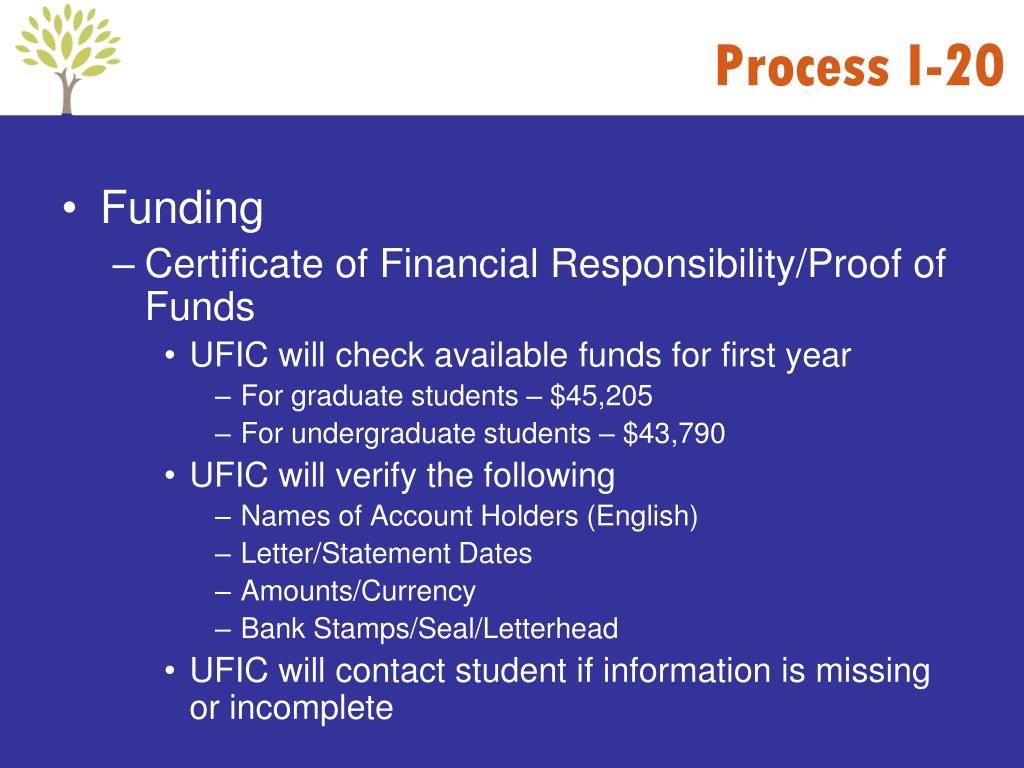 Process I-20

• Funding
– Certificate of Financial Responsibility/Proof of Funds
• UFIC will check available funds for first year
– For graduate students – \$45,205
– For undergraduate students – \$43,790
• UFIC will verify the following
– Names of Account Holders (English)
– Letter/Statement Dates
– Amounts/Currency
– Bank Stamps/Seal/Letterhead
• UFIC will contact student if information is missing or incomplete